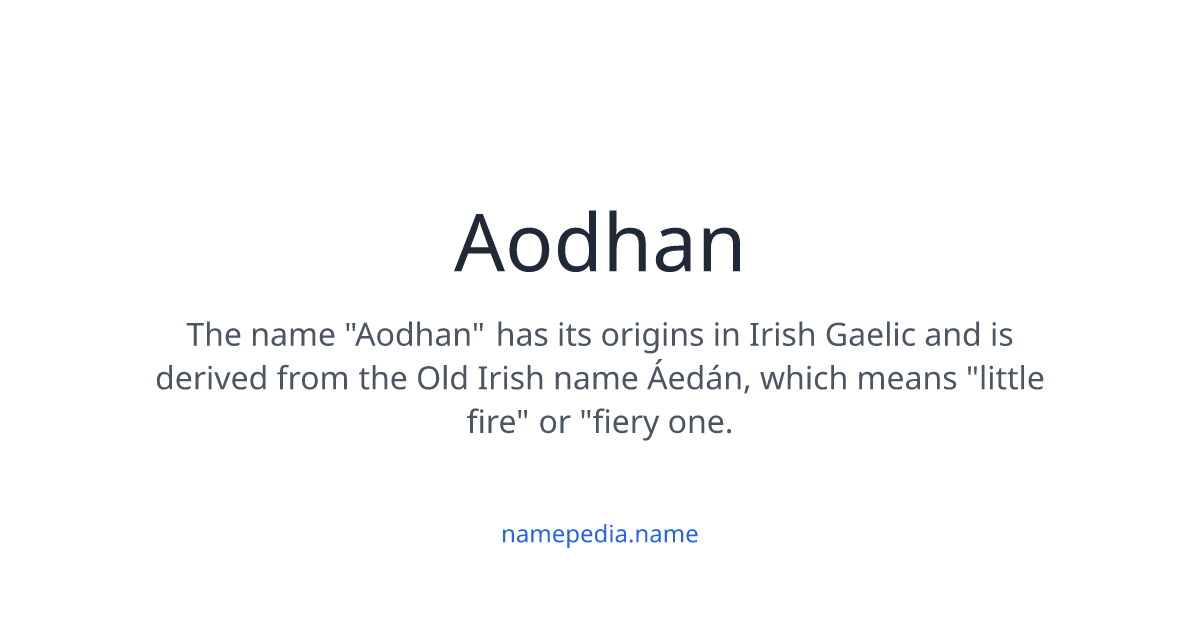 Aodhan

The name "Aodhan" has its origins in Irish Gaelic and is derived from the Old Irish name Áedán, which means "little fire" or "fiery one.

namepedia.name